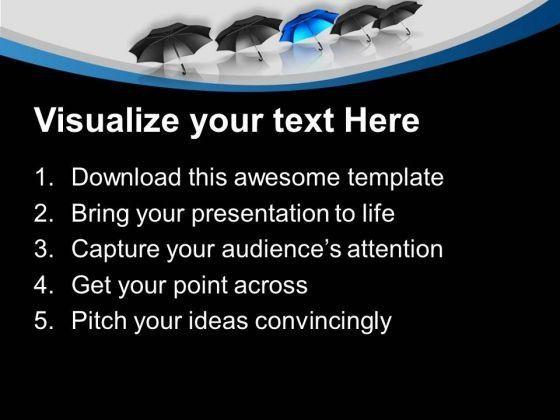 Visualize your text Here

1. Download this awesome template
2. Bring your presentation to life
3. Capture your audience's attention
4. Get your point across
5. Pitch your ideas convincingly